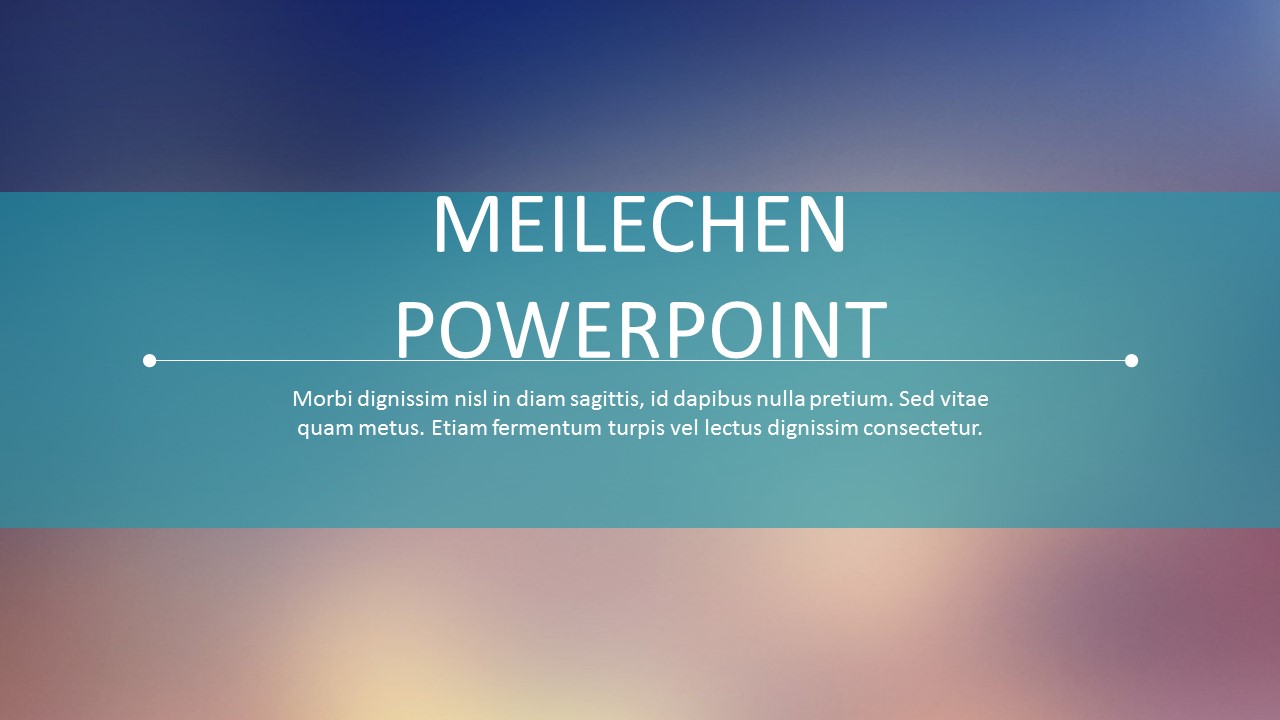 MEILECHEN POWERPOINT

Morbi dignissim nisl in diam sagittis, id dapibus nulla pretium. Sed vitae quam metus. Etiam fermentum turpis vel lectus dignissim consectetur.